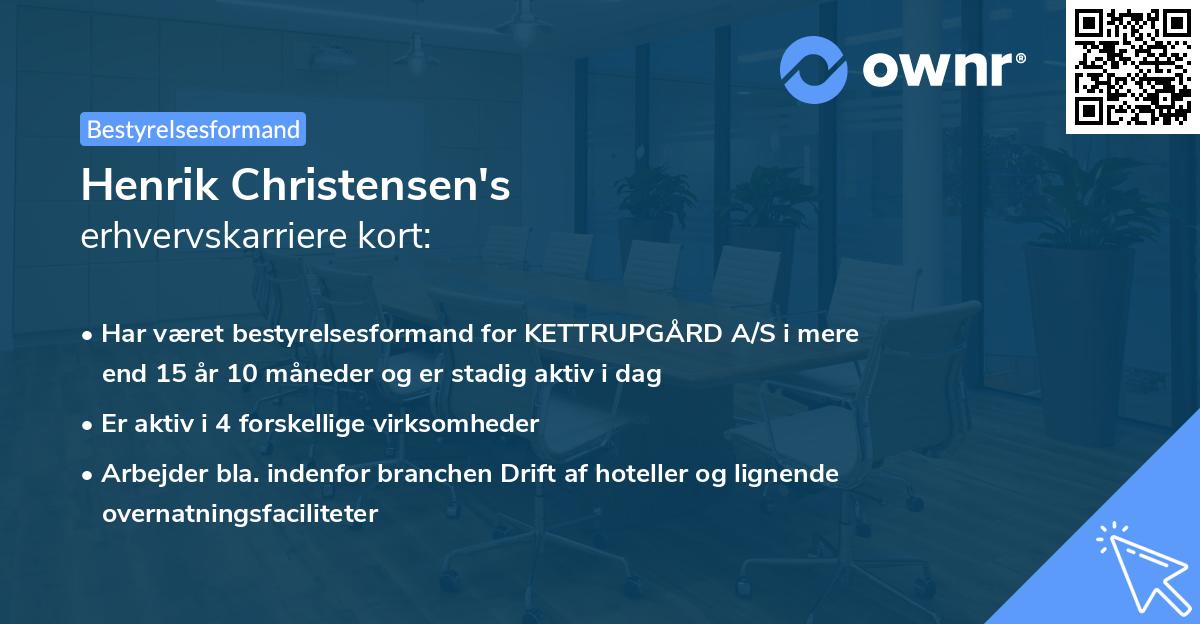 ownr®

Bestyrelsesformand

Henrik Christensen's
erhvervskarriere kort:

• Har været bestyrelsesformand for KETTRUPGÅRD A/S i mere end 15 år 10 måneder og er stadig aktiv i dag

• Er aktiv i 4 forskellige virksomheder

• Arbejder bla. indenfor branchen Drift af hoteller og lignende overnatningsfaciliteter